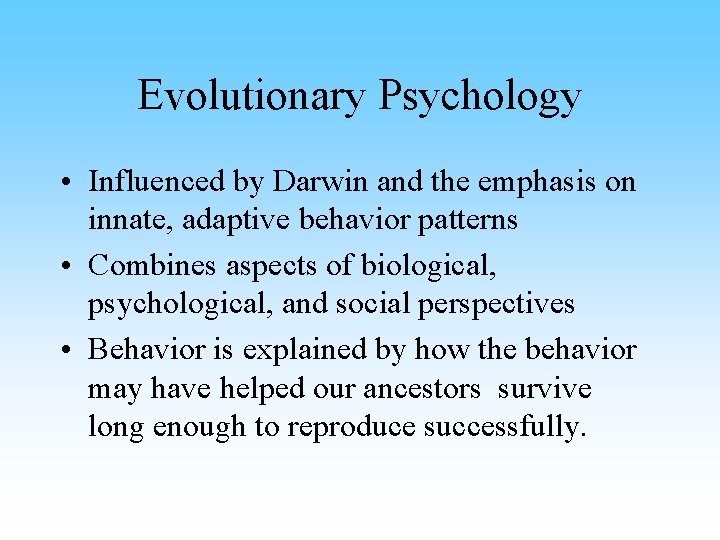 Evolutionary Psychology

• Influenced by Darwin and the emphasis on innate, adaptive behavior patterns
• Combines aspects of biological, psychological, and social perspectives
• Behavior is explained by how the behavior may have helped our ancestors survive long enough to reproduce successfully.